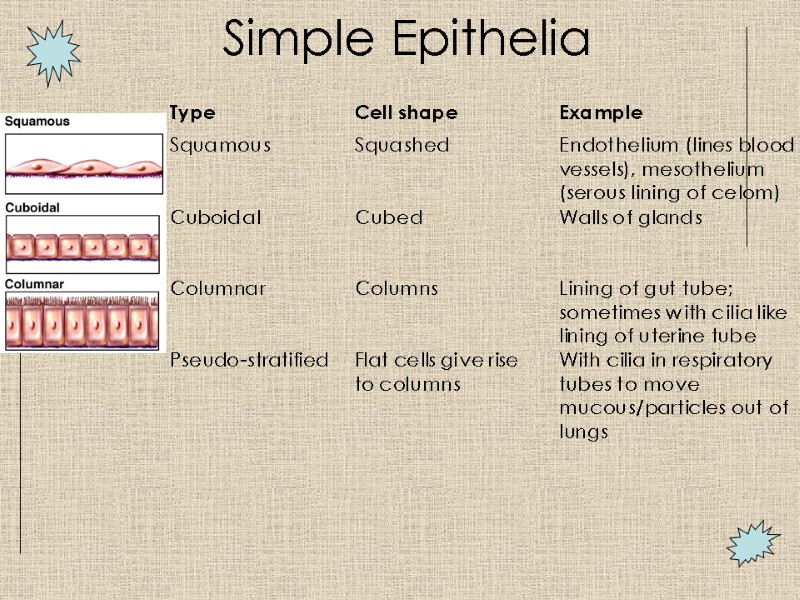 Simple Epithelia

Squamous

Cuboidal

Columnar

| Type | Cell shape | Example |
|---|---|---|
| Squamous | Squashed | Endothelium (lines blood vessels), mesothelium (serous lining of celom) |
| Cuboidal | Cubed | Walls of glands |
| Columnar | Columns | Lining of gut tube; sometimes with cilia like lining of uterine tube |
| Pseudo-stratified | Flat cells give rise to columns | With cilia in respiratory tubes to move mucous/particles out of lungs |